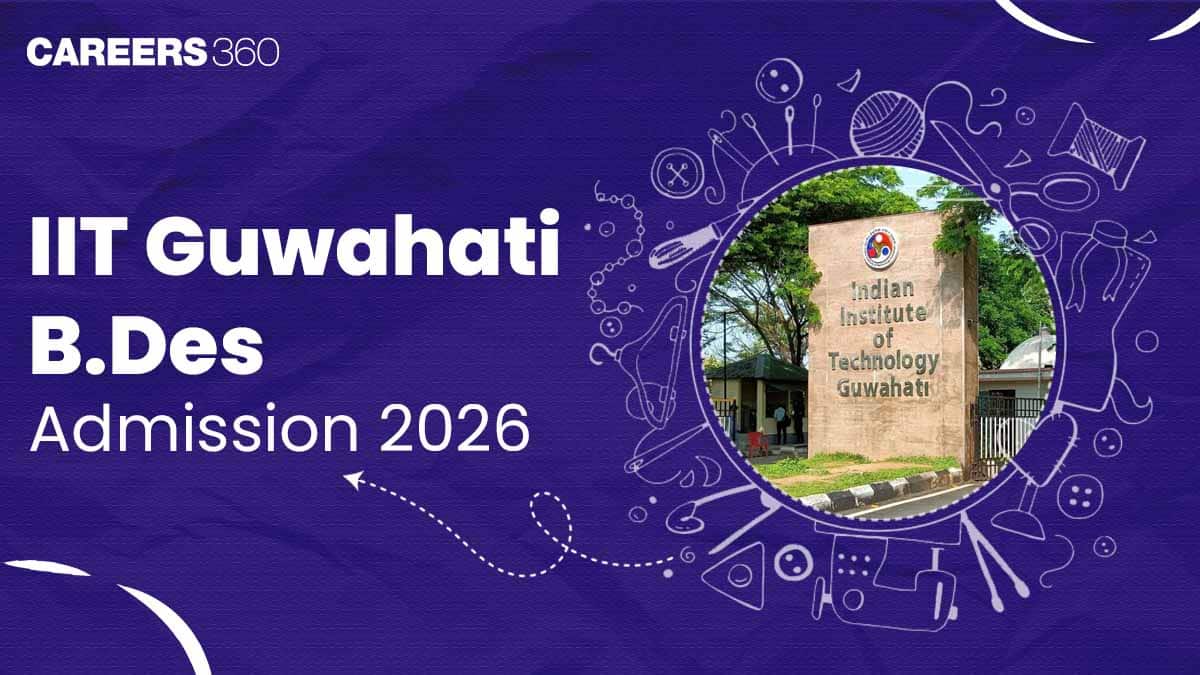 CAREERS360

IIT Guwahati B.Des Admission 2026

Indian Institute of Technology Guwahati